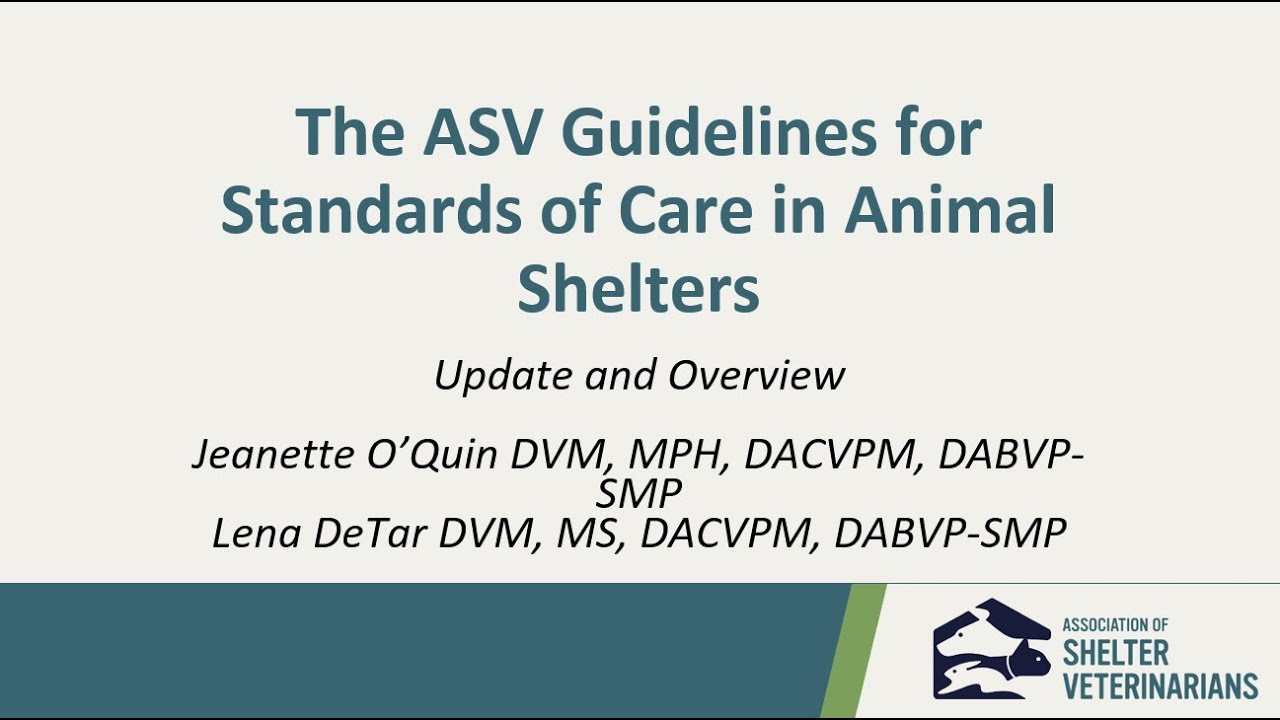 The ASV Guidelines for Standards of Care in Animal Shelters

Update and Overview

Jeanette O'Quin DVM, MPH, DACVPM, DABVP-SMP
Lena DeTar DVM, MS, DACVPM, DABVP-SMP

ASSOCIATION OF
SHELTER
VETERINARIANS